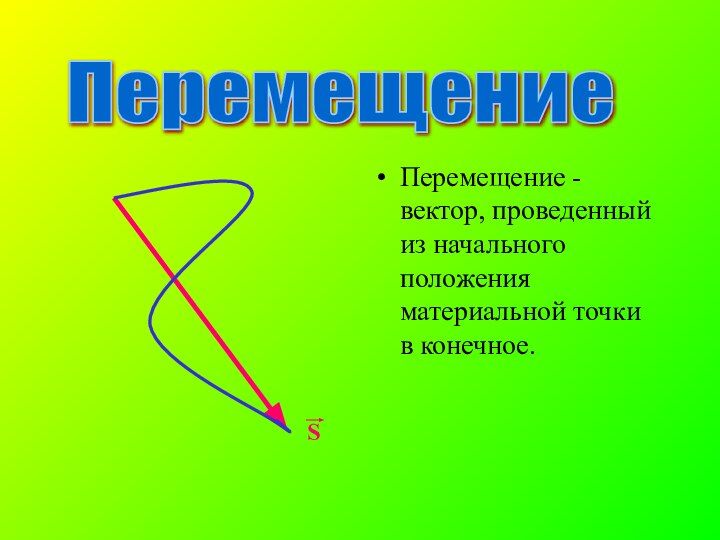 Перемещение

• Перемещение - вектор, проведенный из начального положения материальной точки в конечное.

$\vec{s}$